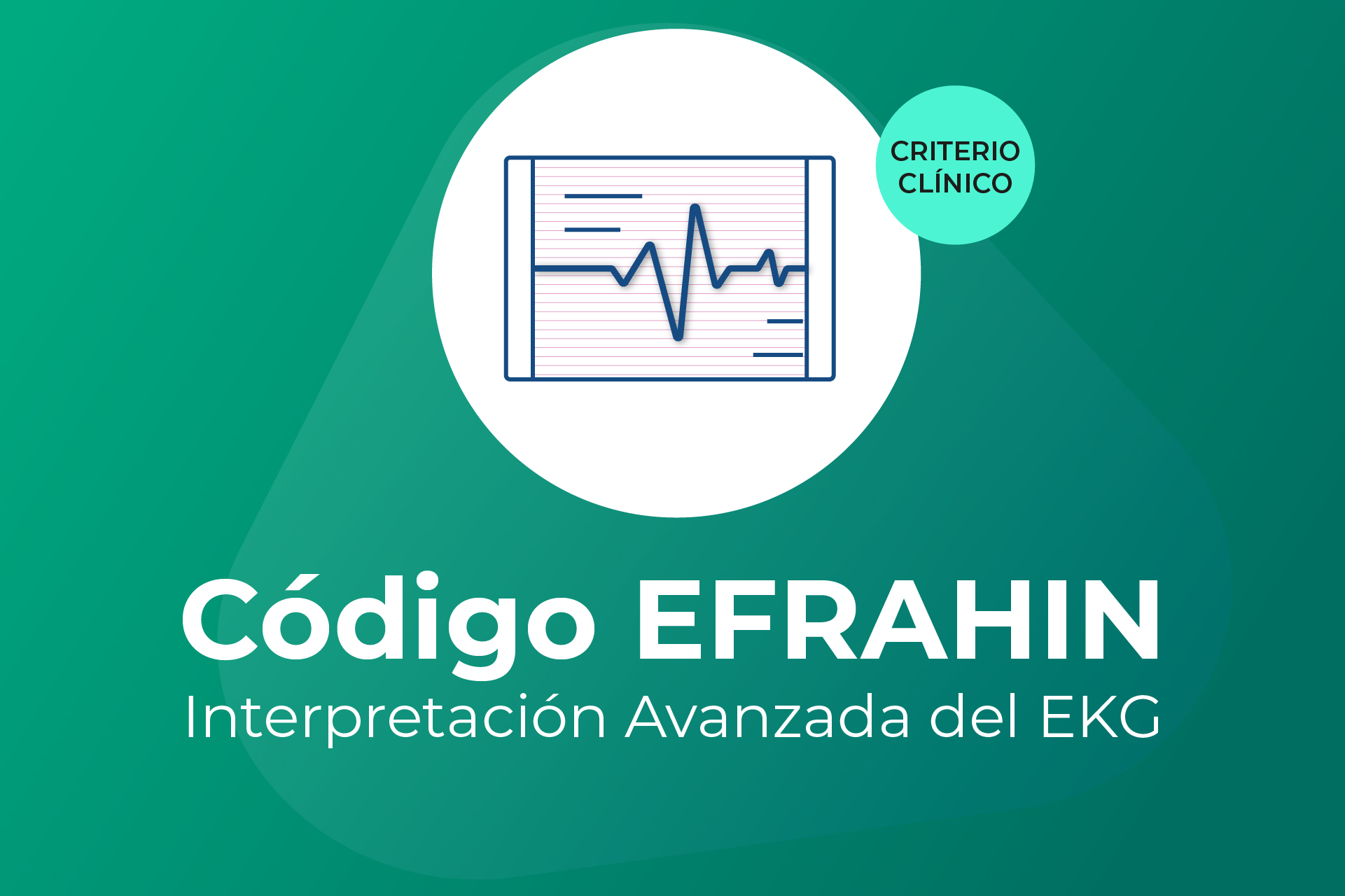 CRITERIO CLÍNICO

Código EFRAHIN
Interpretación Avanzada del EKG